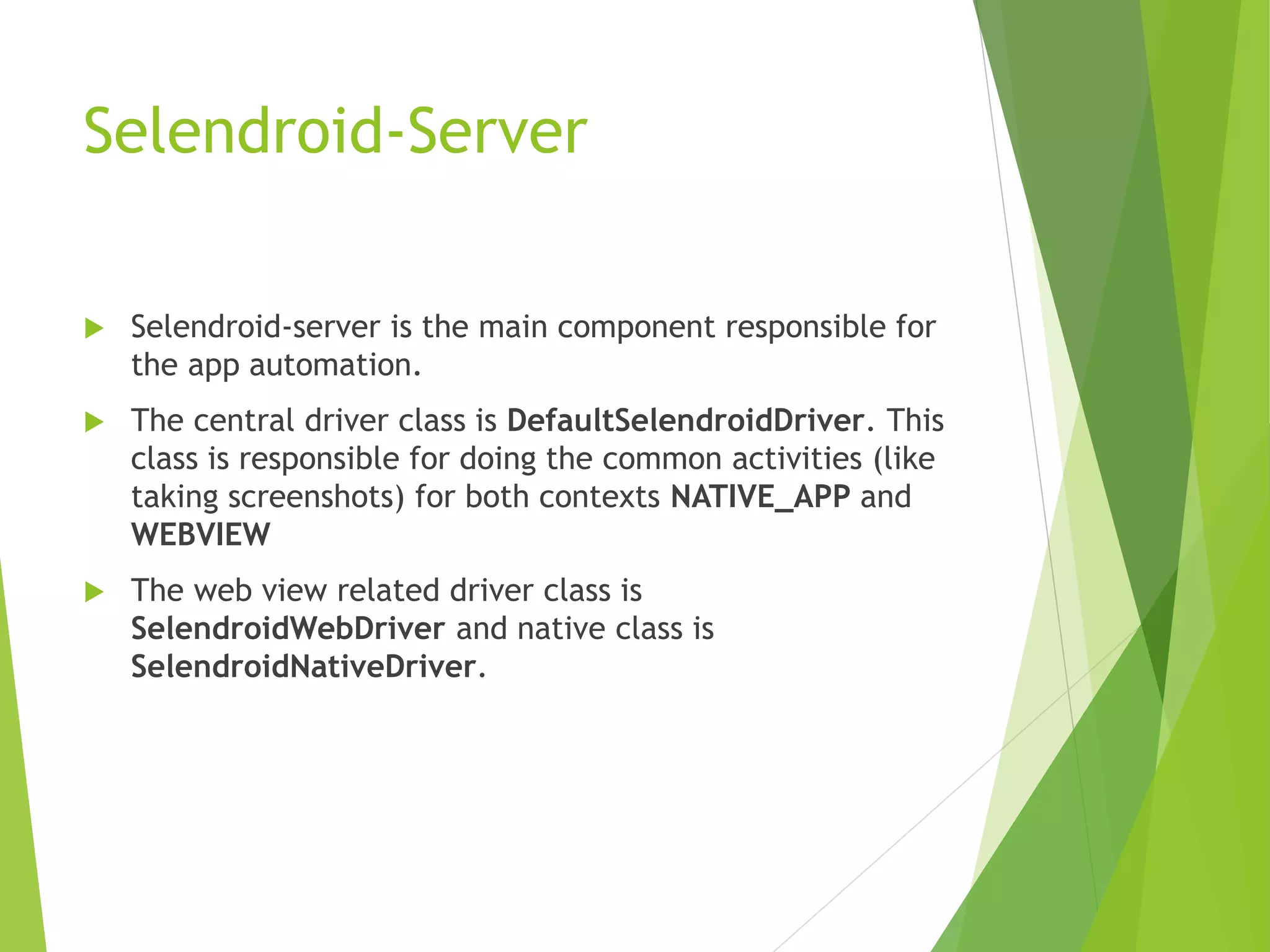 Selendroid-Server

Selendroid-server is the main component responsible for the app automation.

The central driver class is DefaultSelendroidDriver. This class is responsible for doing the common activities (like taking screenshots) for both contexts NATIVE_APP and WEBVIEW

The web view related driver class is SelendroidWebDriver and native class is SelendroidNativeDriver.